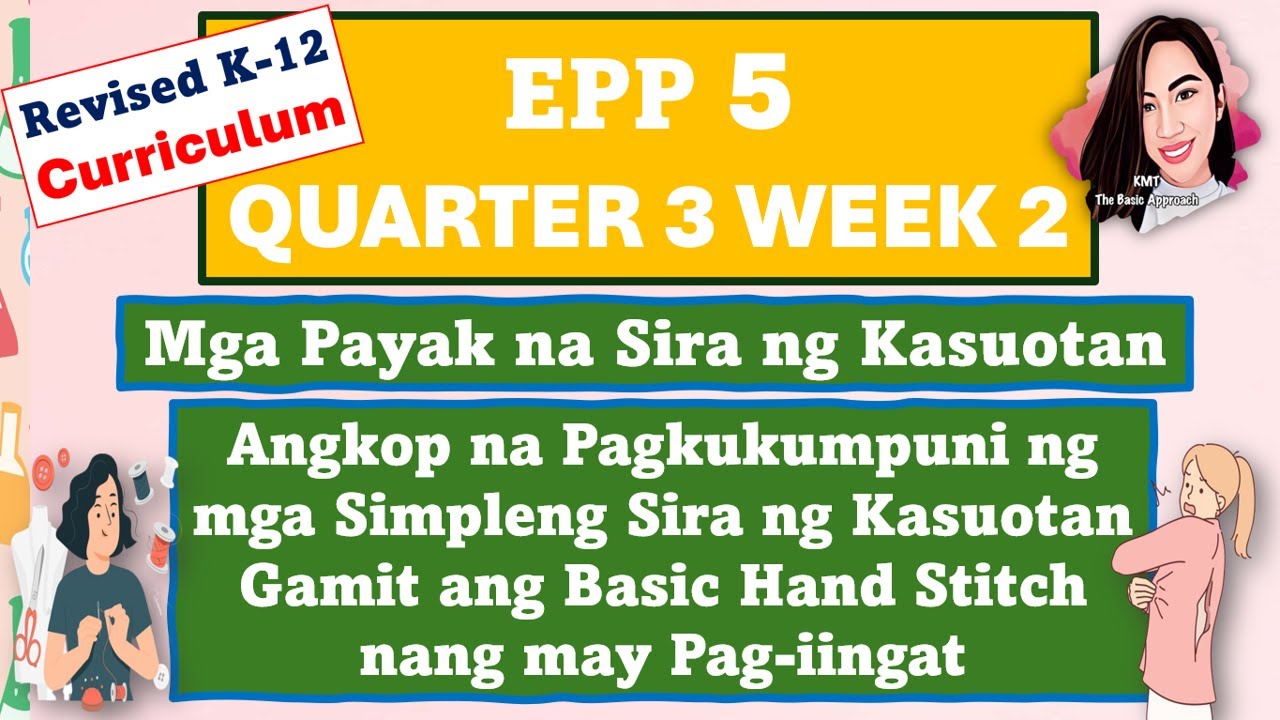 Revised K-12 Curriculum

EPP 5
QUARTER 3 WEEK 2

KMT
The Basic Approach

Mga Payak na Sira ng Kasuotan

Angkop na Pagkukumpuni ng mga Simpleng Sira ng Kasuotan Gamit ang Basic Hand Stitch nang may Pag-iingat